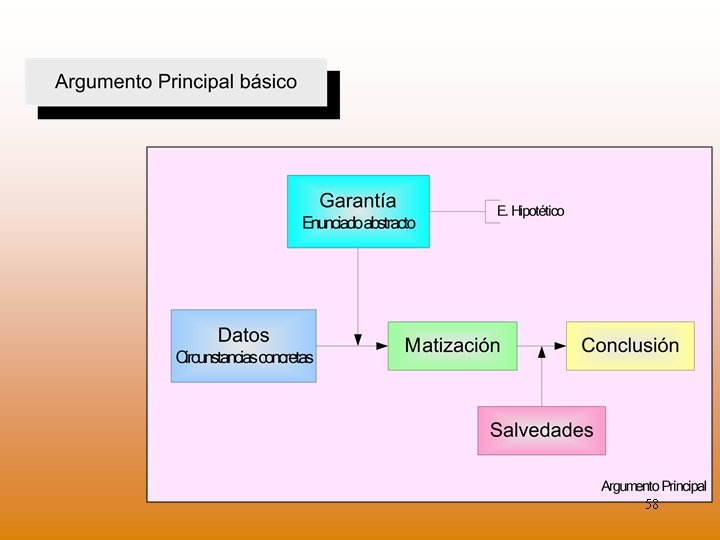 Argumento Principal básico

Garantía
Enunciado abstracto

E. Hipotético

Datos
Circunstancias concretas

Matización

Conclusión

Salvedades

Argumento Principal

58